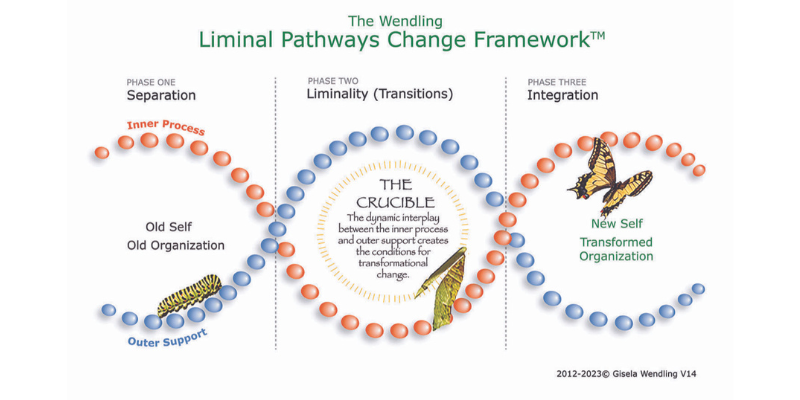 The Wendling
Liminal Pathways Change Framework™

PHASE ONE
Separation

Inner Process

Old Self
Old Organization

Outer Support

PHASE TWO
Liminality (Transitions)

THE CRUCIBLE
The dynamic interplay between the inner process and outer support creates the conditions for transformational change.

PHASE THREE
Integration

New Self
Transformed Organization

2012-2023© Gisela Wendling V14